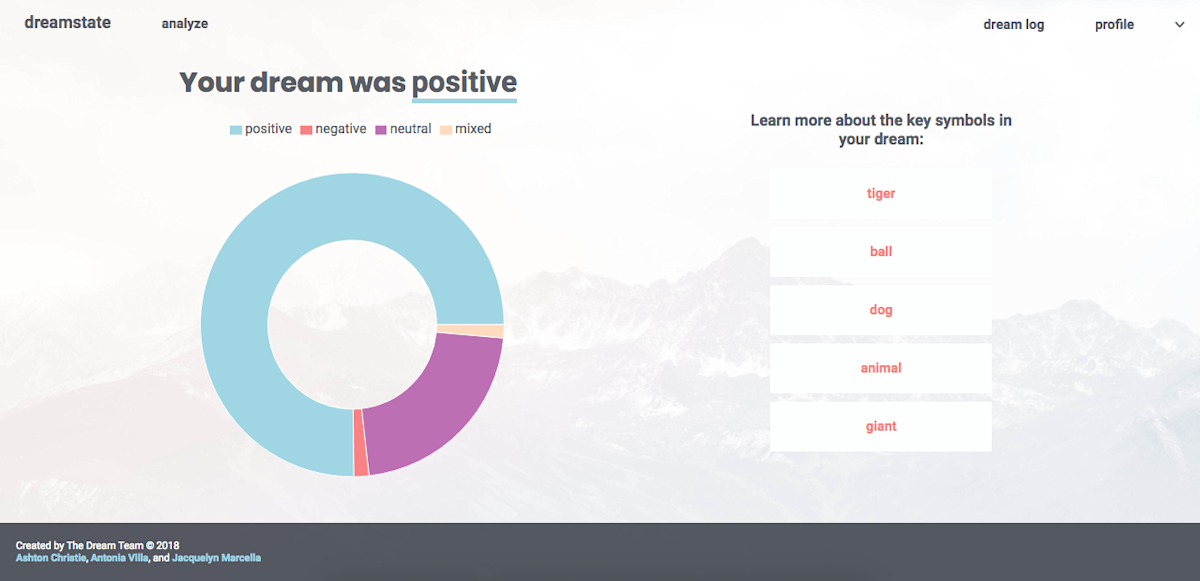 dreamstate analyze dream log profile

Your dream was positive

positive negative neutral mixed

Learn more about the key symbols in your dream:

tiger

ball

dog

animal

giant

Created by The Dream Team © 2018
Ashton Christie, Antonia Villa, and Jacquelyn Marcella